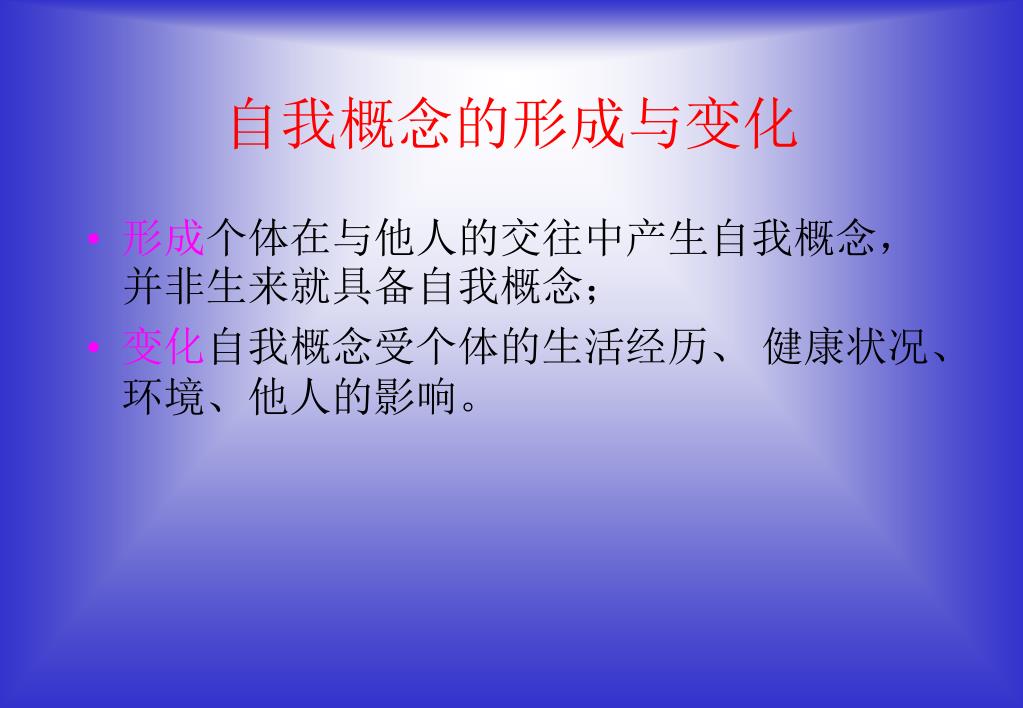 自我概念的形成与变化

• 形成个体在与他人的交往中产生自我概念，并非生来就具备自我概念；

• 变化自我概念受个体的生活经历、 健康状况、环境、他人的影响。